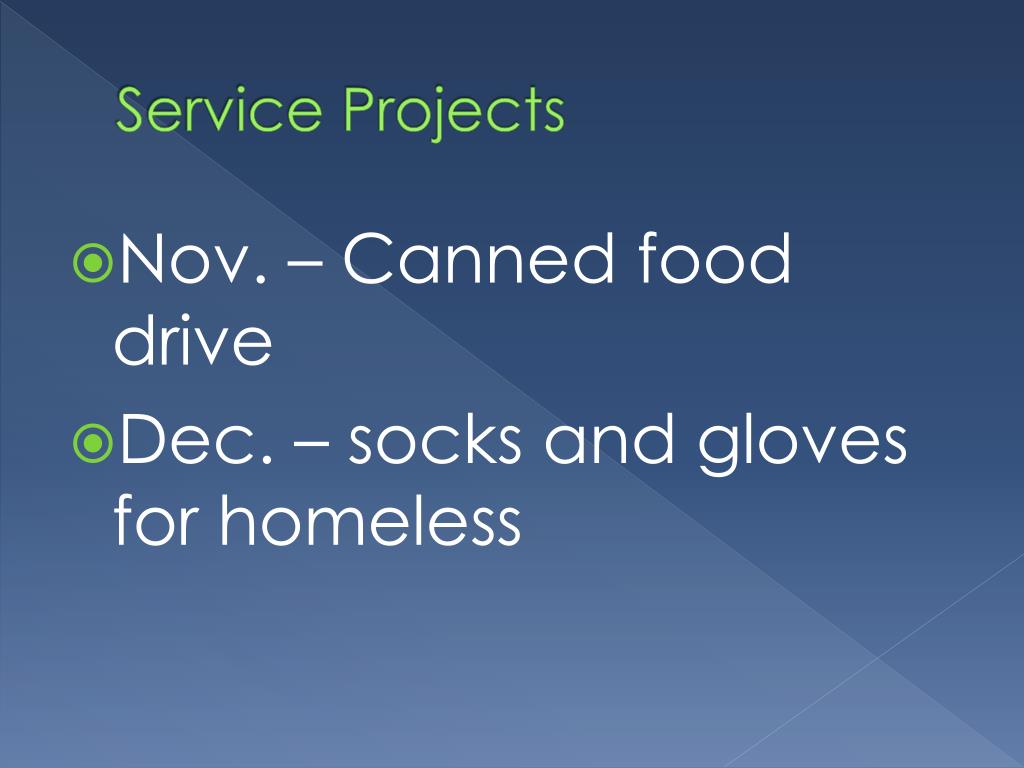 Service Projects

Nov. – Canned food drive

Dec. – socks and gloves for homeless